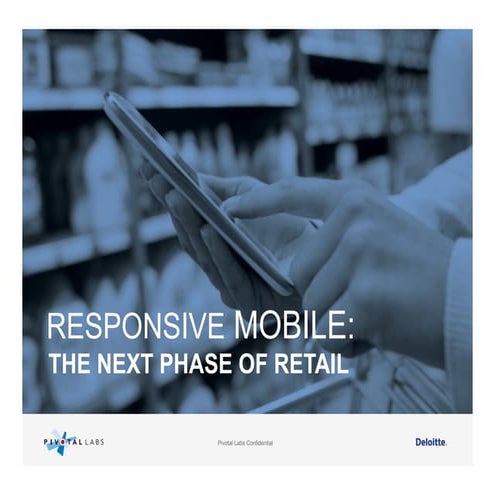 RESPONSIVE MOBILE:
THE NEXT PHASE OF RETAIL

PIVOTAL LABS

Pivotal Labs Confidential

Deloitte.